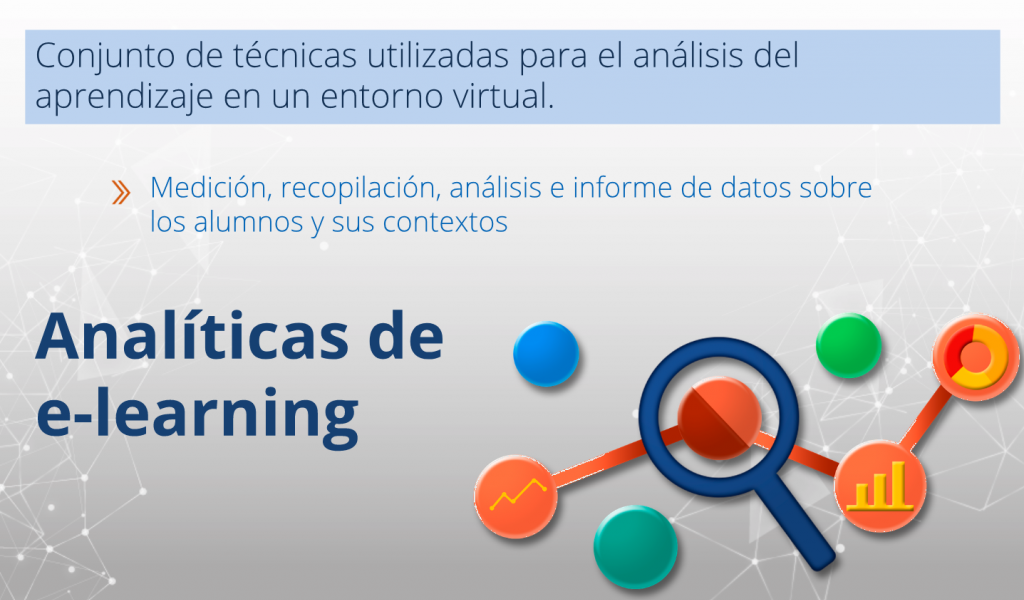 Conjunto de técnicas utilizadas para el análisis del aprendizaje en un entorno virtual.

» Medición, recopilación, análisis e informe de datos sobre los alumnos y sus contextos

Analíticas de e-learning